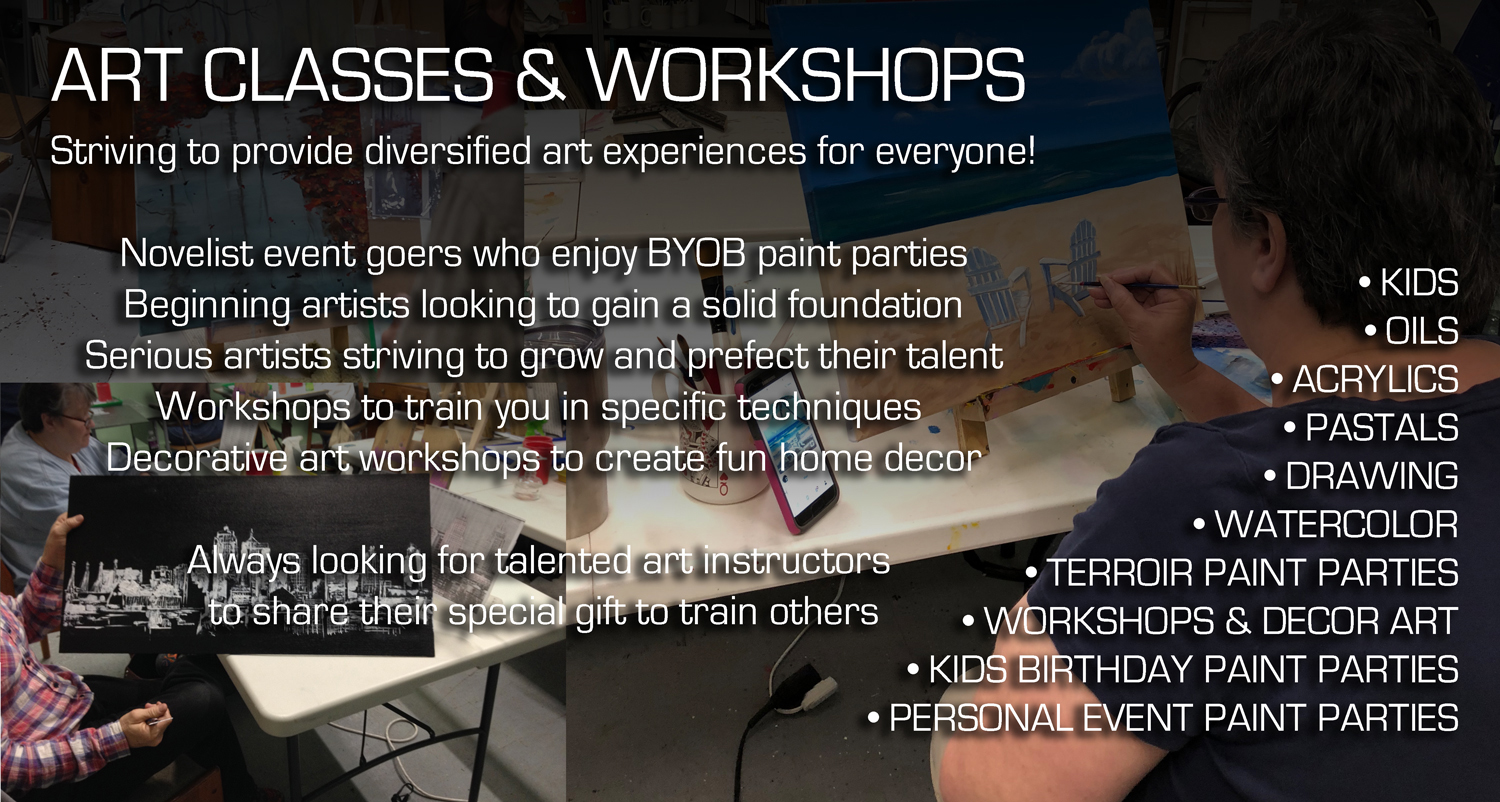 ART CLASSES & WORKSHOPS

Striving to provide diversified art experiences for everyone!

Novelist event goers who enjoy BYOB paint parties
Beginning artists looking to gain a solid foundation
Serious artists striving to grow and prefect their talent
Workshops to train you in specific techniques
Decorative art workshops to create fun home decor

Always looking for talented art instructors
to share their special gift to train others

• KIDS
• OILS
• ACRYLICS
• PASTALS
• DRAWING
• WATERCOLOR
• TERROIR PAINT PARTIES
• WORKSHOPS & DECOR ART
• KIDS BIRTHDAY PAINT PARTIES
• PERSONAL EVENT PAINT PARTIES